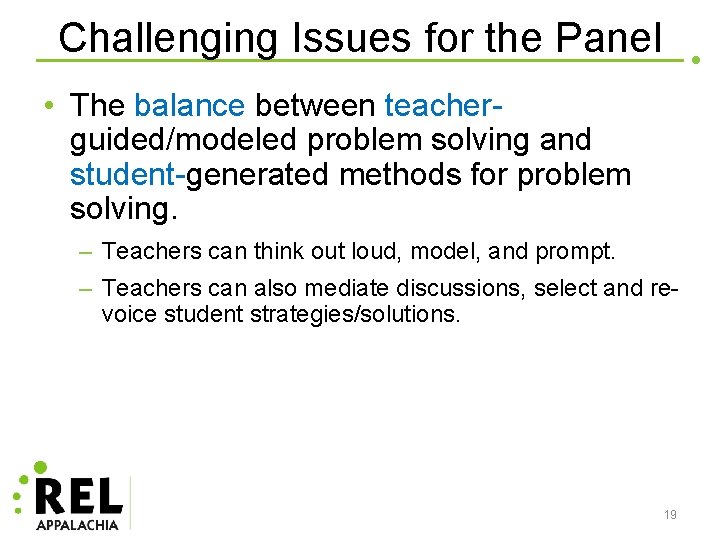 Challenging Issues for the Panel

• The balance between teacher-guided/modeled problem solving and student-generated methods for problem solving.

– Teachers can think out loud, model, and prompt.

– Teachers can also mediate discussions, select and re-voice student strategies/solutions.

REL
APPALACHIA

19